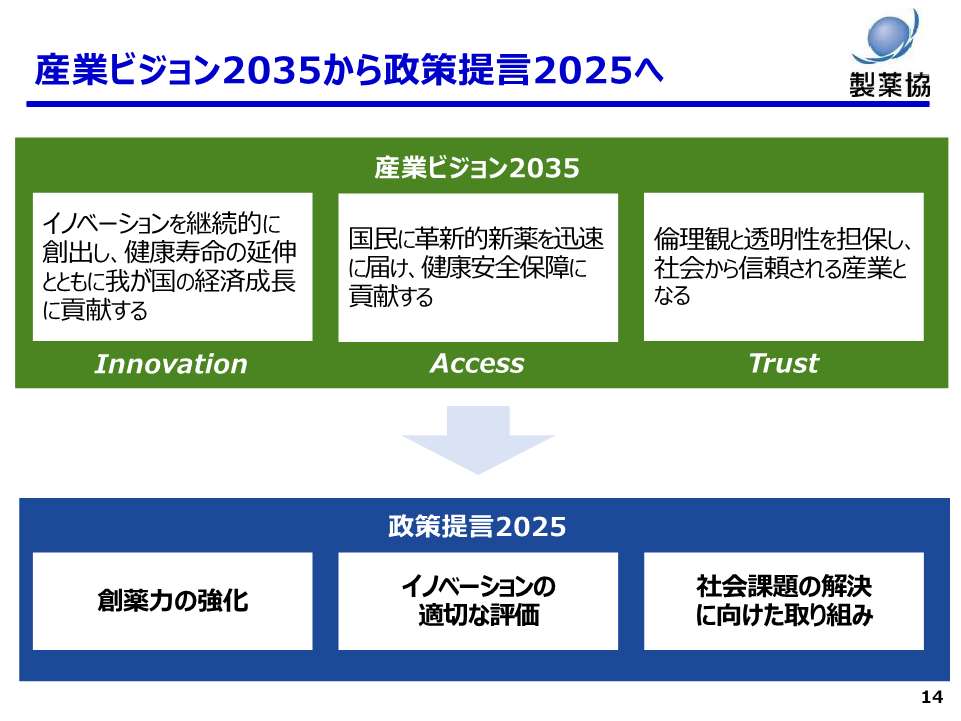 産業ビジョン2035から政策提言2025へ

製薬協

産業ビジョン2035

イノベーションを継続的に創出し、健康寿命の延伸とともに我が国の経済成長に貢献する

Innovation

国民に革新的新薬を迅速に届け、健康安全保障に貢献する

Access

倫理観と透明性を担保し、社会から信頼される産業となる

Trust

政策提言2025

創薬力の強化

イノベーションの適切な評価

社会課題の解決に向けた取り組み

14